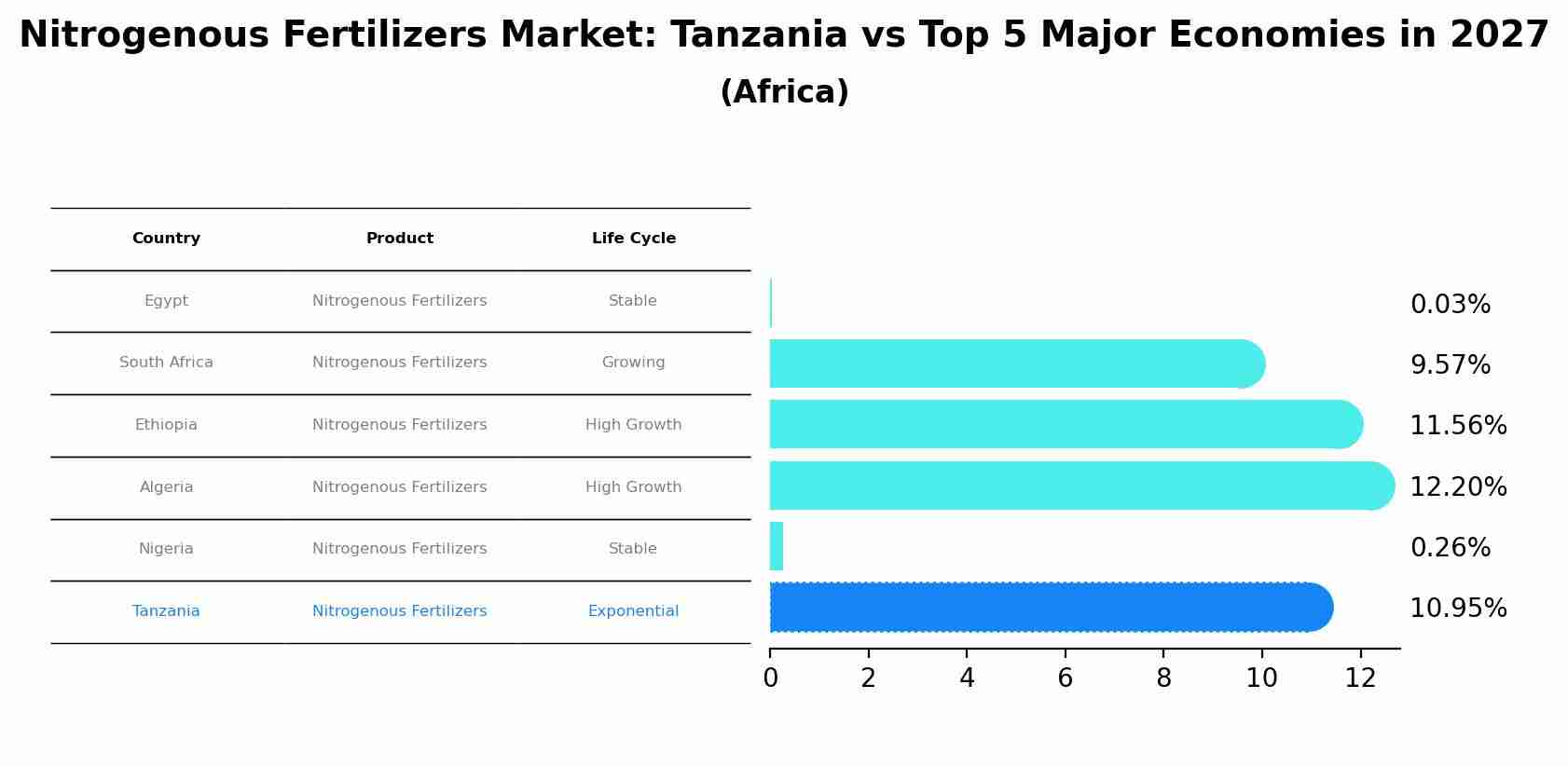 Nitrogenous Fertilizers Market: Tanzania vs Top 5 Major Economies in 2027
(Africa)

| Country | Product | Life Cycle |
|---|---|---|
| Egypt | Nitrogenous Fertilizers | Stable |
| South Africa | Nitrogenous Fertilizers | Growing |
| Ethiopia | Nitrogenous Fertilizers | High Growth |
| Algeria | Nitrogenous Fertilizers | High Growth |
| Nigeria | Nitrogenous Fertilizers | Stable |
| Tanzania | Nitrogenous Fertilizers | Exponential |

0.03%
9.57%
11.56%
12.20%
0.26%
10.95%

0 2 4 6 8 10 12